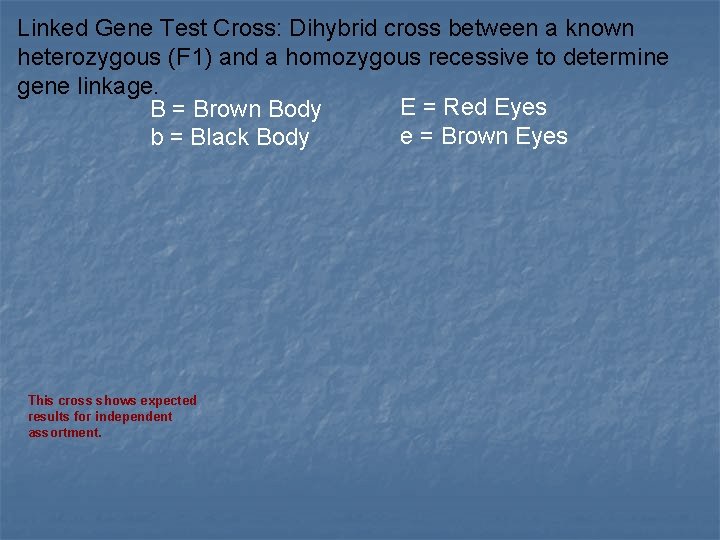 Linked Gene Test Cross: Dihybrid cross between a known heterozygous (F1) and a homozygous recessive to determine gene linkage.

B = Brown Body
b = Black Body

E = Red Eyes
e = Brown Eyes

This cross shows expected results for independent assortment.